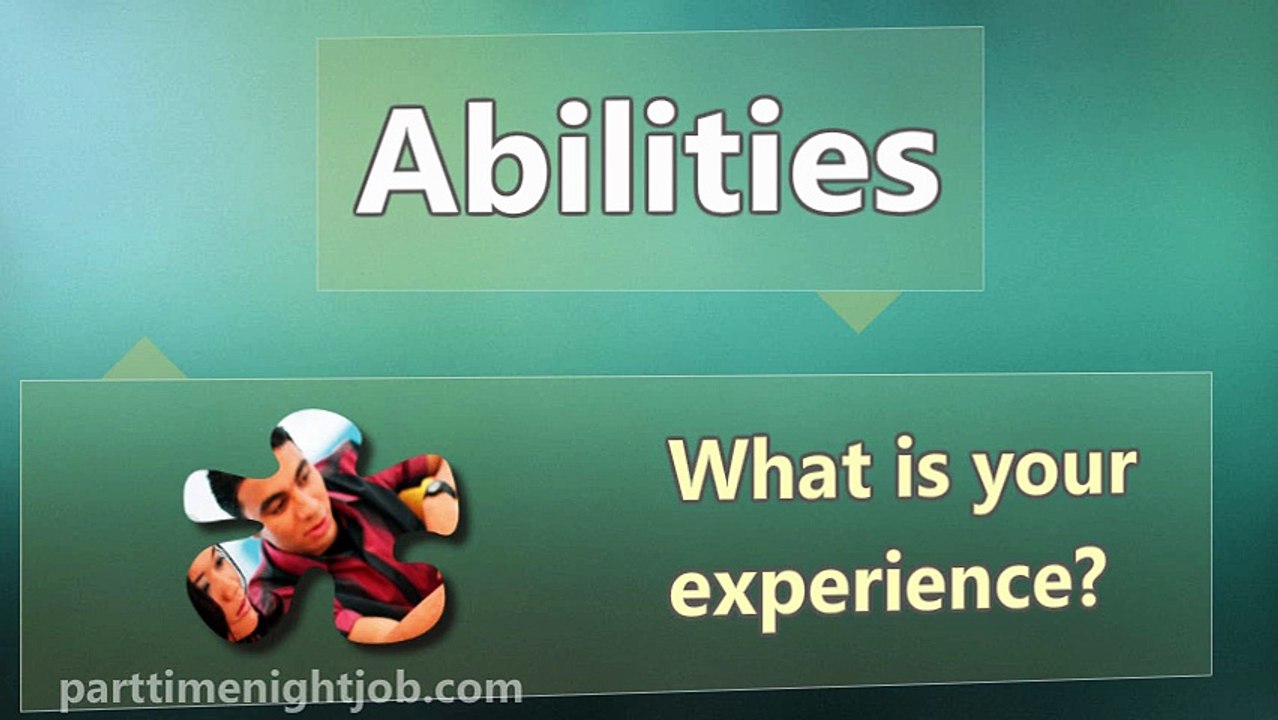 Abilities

What is your experience?

parttimenightjob.com